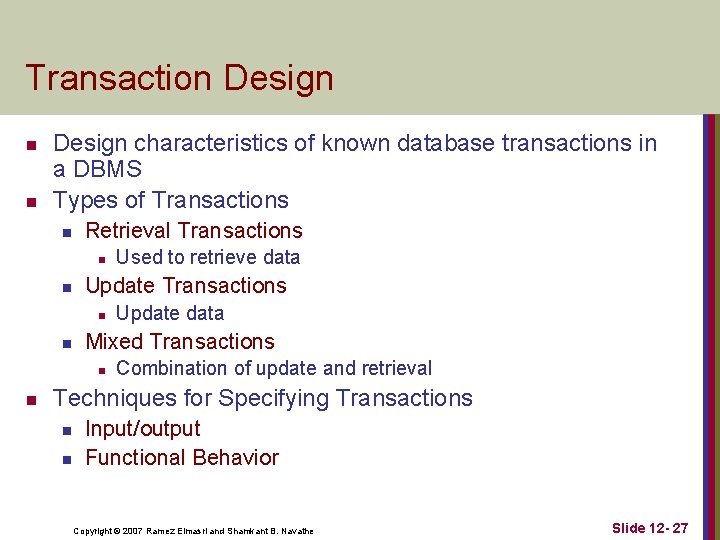 Transaction Design

- Design characteristics of known database transactions in a DBMS
- Types of Transactions
  - Retrieval Transactions
    - Used to retrieve data
  - Update Transactions
    - Update data
  - Mixed Transactions
    - Combination of update and retrieval
- Techniques for Specifying Transactions
  - Input/output
  - Functional Behavior

Copyright © 2007 Ramez Elmasri and Shamkant B. Navathe

Slide 12- 27